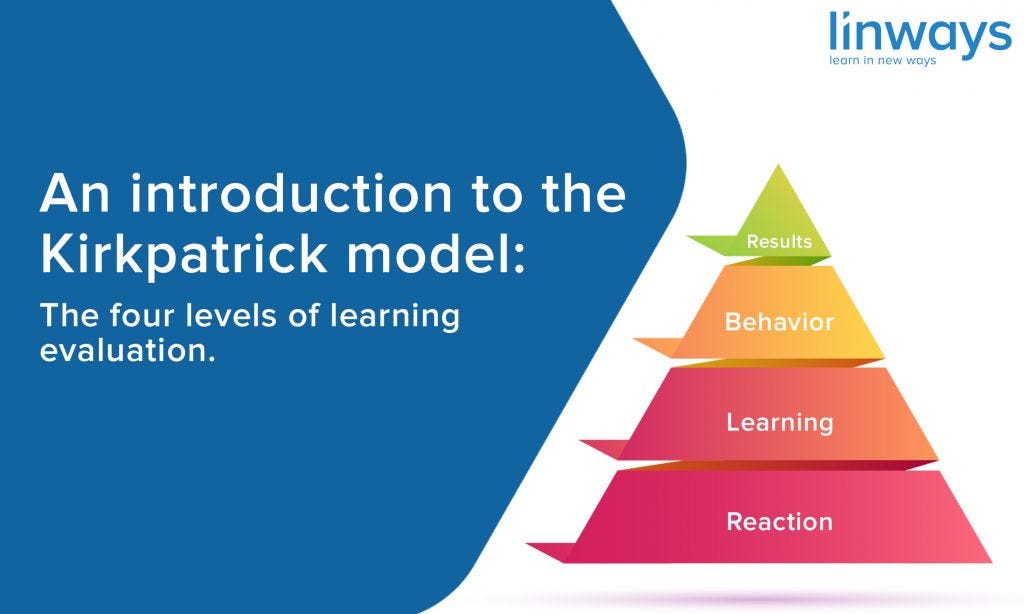 linways
learn in new ways

An introduction to the Kirkpatrick model:

The four levels of learning evaluation.

Results

Behavior

Learning

Reaction